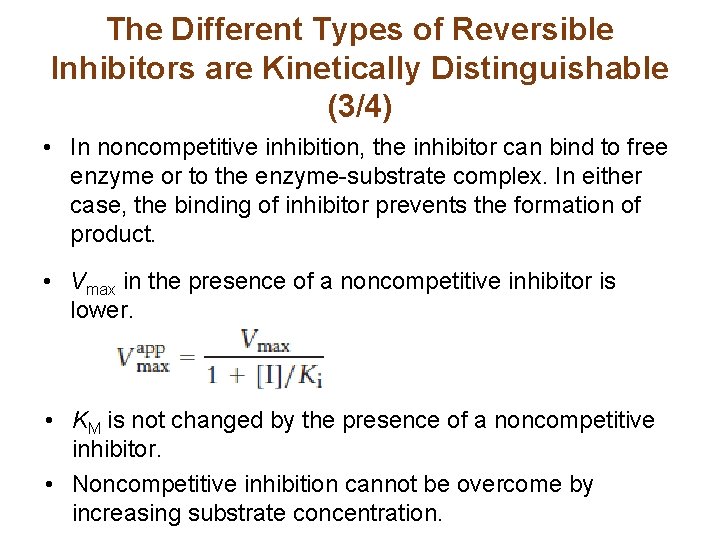 The Different Types of Reversible Inhibitors are Kinetically Distinguishable (3/4)

• In noncompetitive inhibition, the inhibitor can bind to free enzyme or to the enzyme-substrate complex. In either case, the binding of inhibitor prevents the formation of product.

• $V_{max}$ in the presence of a noncompetitive inhibitor is lower.

$V_{max}^{app} = \frac{V_{max}}{1 + [I]/K_i}$

• $K_M$ is not changed by the presence of a noncompetitive inhibitor.

• Noncompetitive inhibition cannot be overcome by increasing substrate concentration.